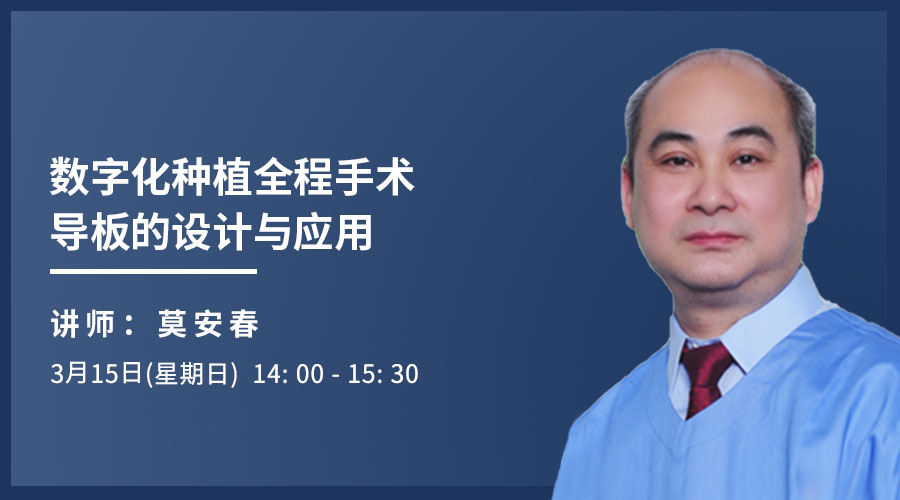 数字化种植全程手术导板的设计与应用

讲师： 莫安春

3月15日(星期日) 14: 00 - 15: 30